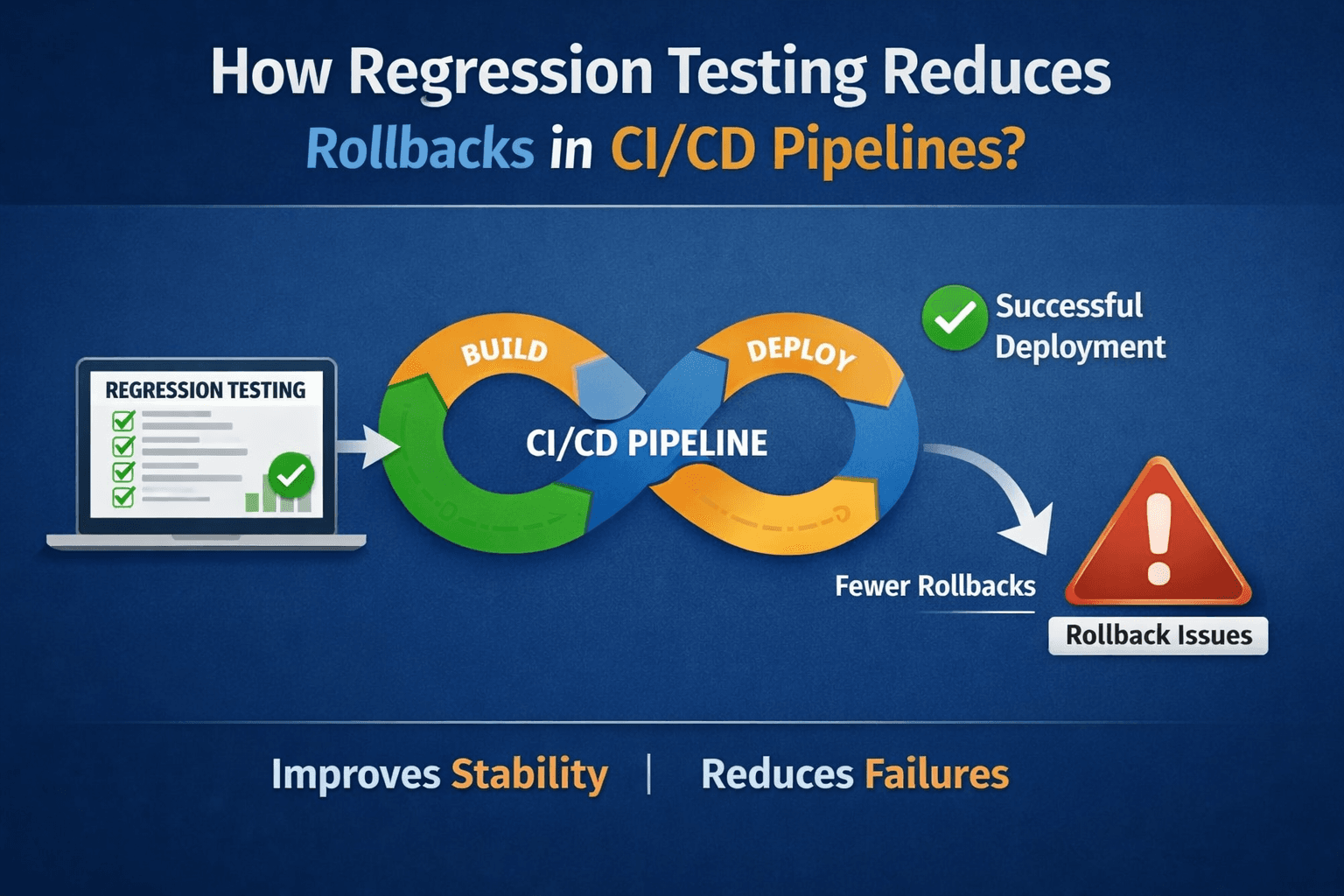 How Regression Testing Reduces Rollbacks in CI/CD Pipelines?

REGRESSION TESTING

BUILD

DEPLOY

CI/CD PIPELINE

Successful Deployment

Fewer Rollbacks

Rollback Issues

Improves Stability | Reduces Failures